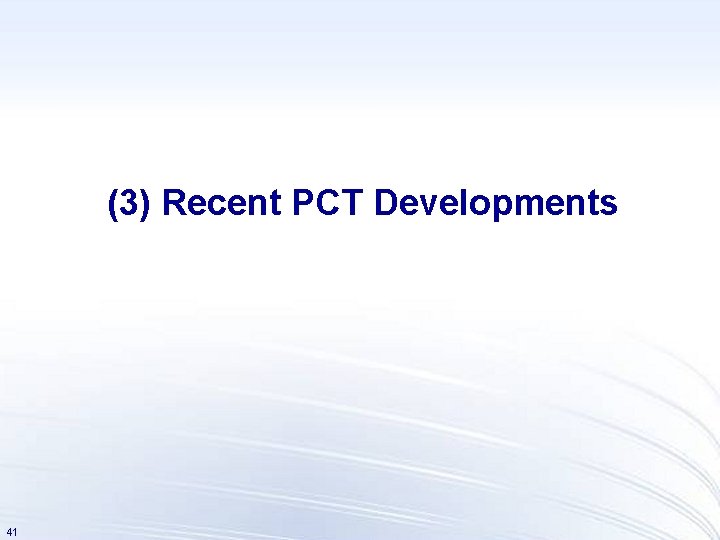 (3) Recent PCT Developments

41